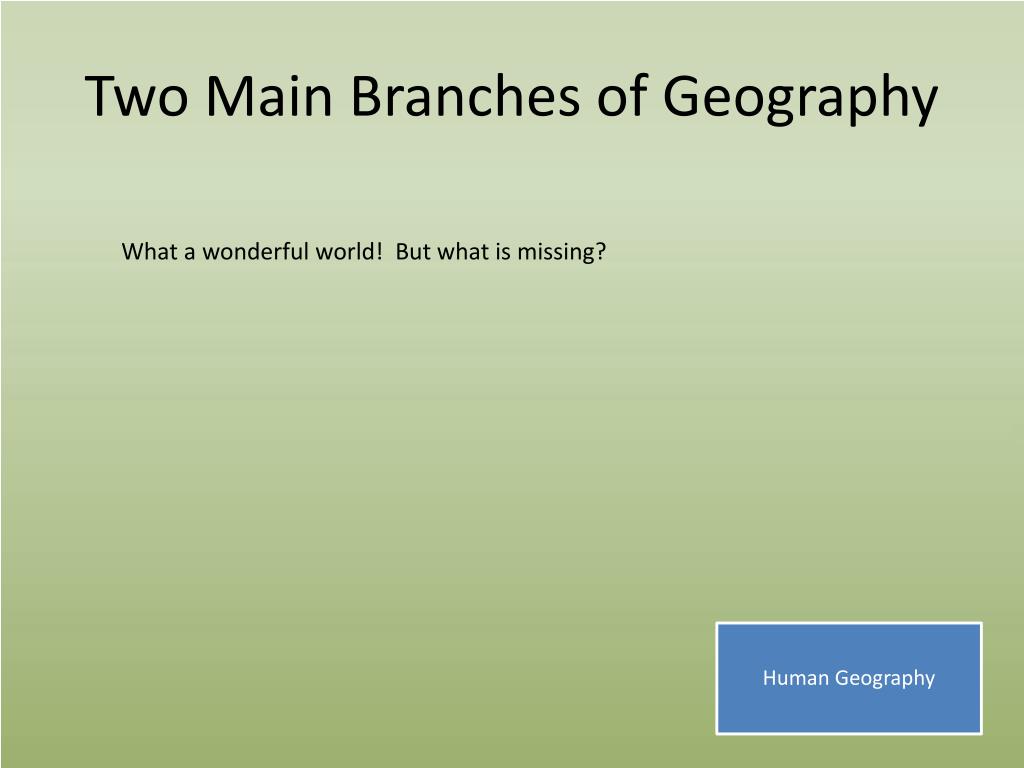 Two Main Branches of Geography

What a wonderful world!  But what is missing?

Human Geography